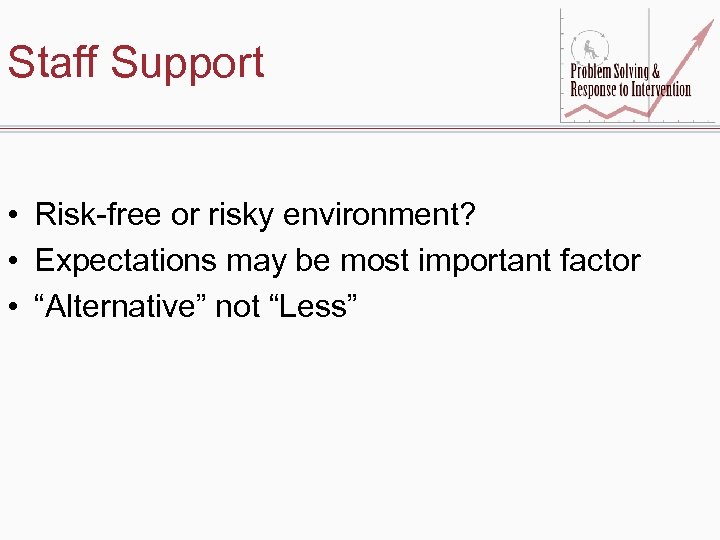 Staff Support

Problem Solving & Response to Intervention

• Risk-free or risky environment?
• Expectations may be most important factor
• “Alternative” not “Less”